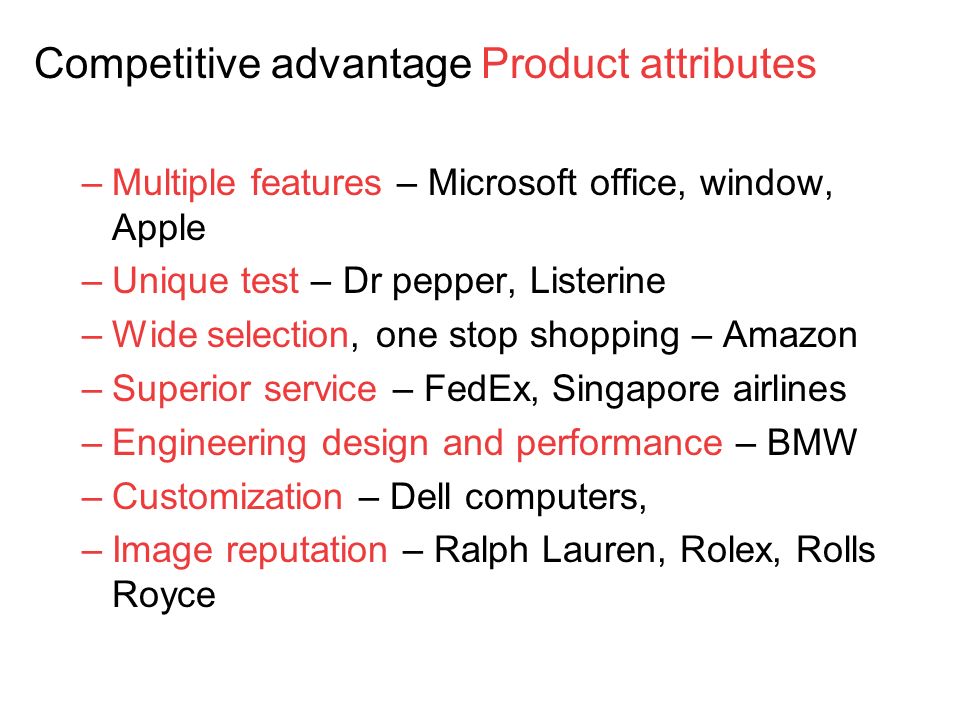 Competitive advantage Product attributes

– Multiple features – Microsoft office, window, Apple
– Unique test – Dr pepper, Listerine
– Wide selection, one stop shopping – Amazon
– Superior service – FedEx, Singapore airlines
– Engineering design and performance – BMW
– Customization – Dell computers,
– Image reputation – Ralph Lauren, Rolex, Rolls Royce